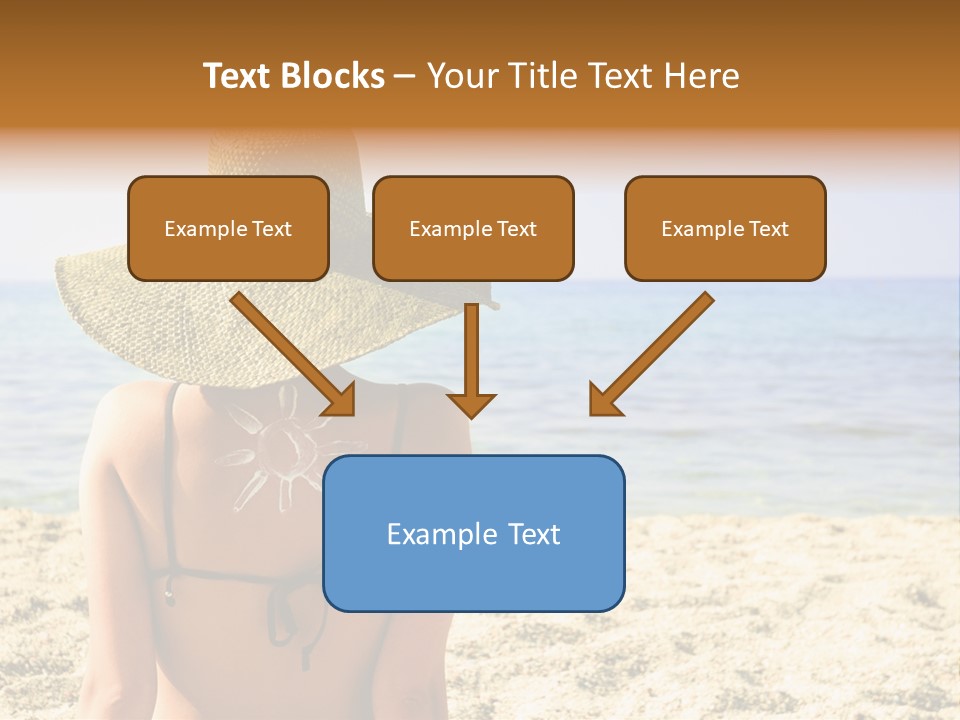 Text Blocks – Your Title Text Here

Example Text

Example Text

Example Text

Example Text